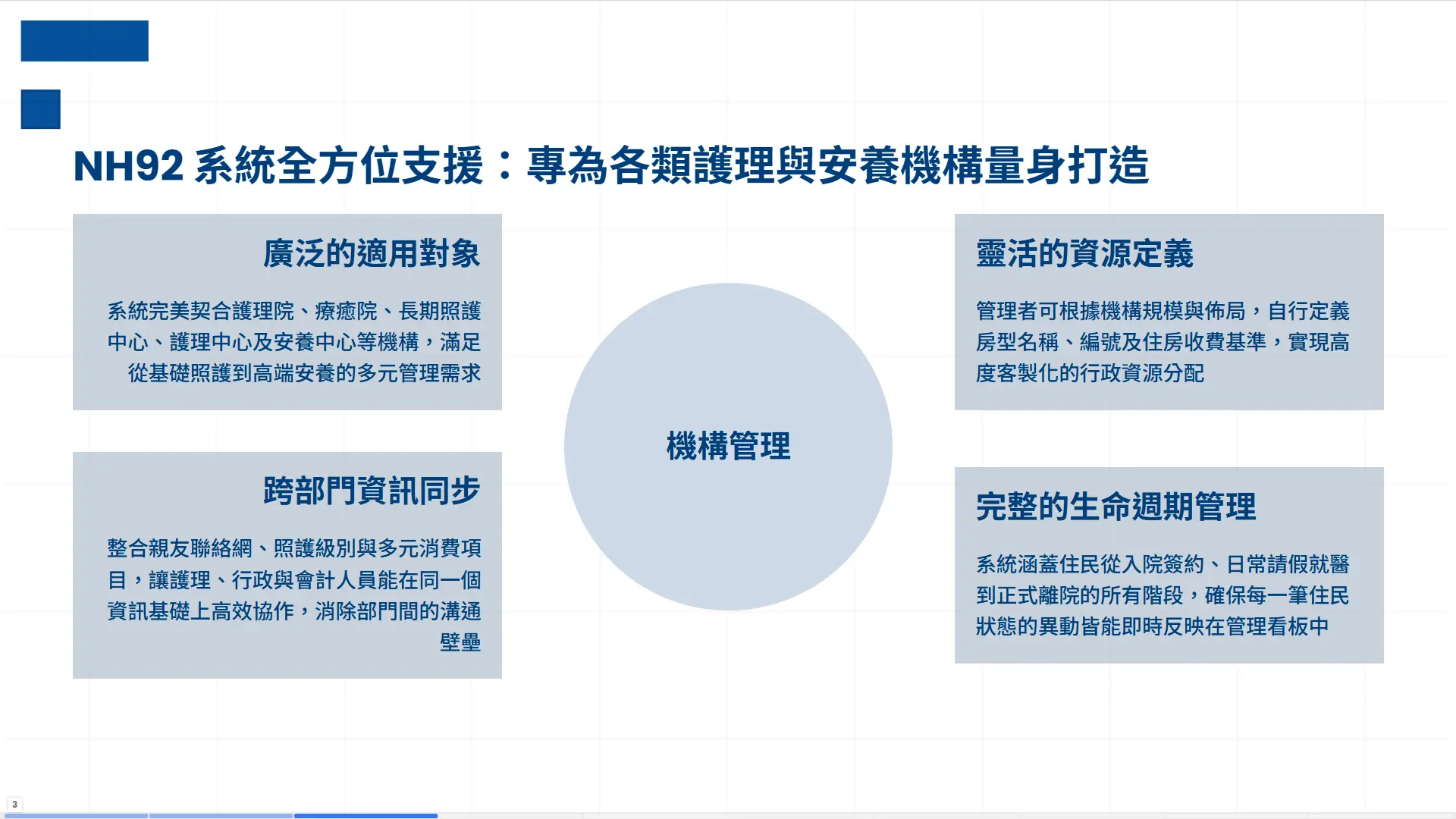 NH92 系統全方位支援：專為各類護理與安養機構量身打造

廣泛的適用對象

系統完美契合護理院、療癒院、長期照護中心、護理中心及安養中心等機構，滿足從基礎照護到高端安養的多元管理需求

跨部門資訊同步

整合親友聯絡網、照護級別與多元消費項目，讓護理、行政與會計人員能在同一個資訊基礎上高效協作，消除部門間的溝通壁壘

機構管理

靈活的資源定義

管理者可根據機構規模與佈局，自行定義房型名稱、編號及住房收費基準，實現高度客製化的行政資源分配

完整的生命週期管理

系統涵蓋住民從入院簽約、日常請假就醫到正式離院的所有階段，確保每一筆住民狀態的異動皆能即時反映在管理看板中

3